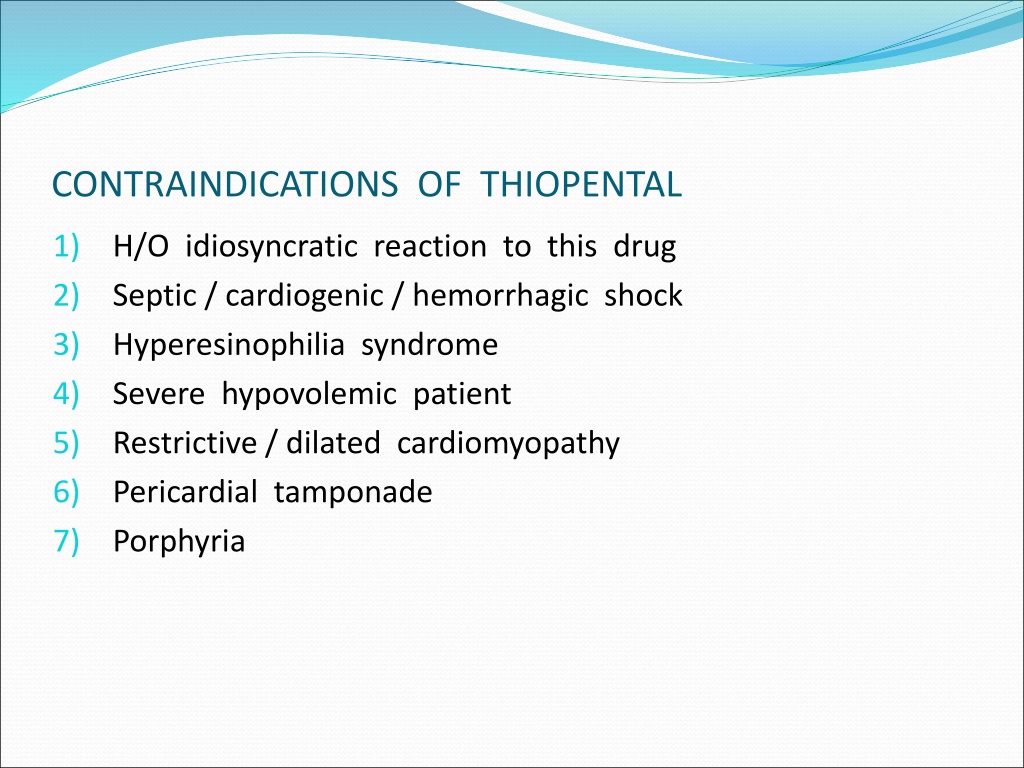 CONTRAINDICATIONS OF THIOPENTAL

1) H/O idiosyncratic reaction to this drug
2) Septic / cardiogenic / hemorrhagic shock
3) Hyperesinophilia syndrome
4) Severe hypovolemic patient
5) Restrictive / dilated cardiomyopathy
6) Pericardial tamponade
7) Porphyria